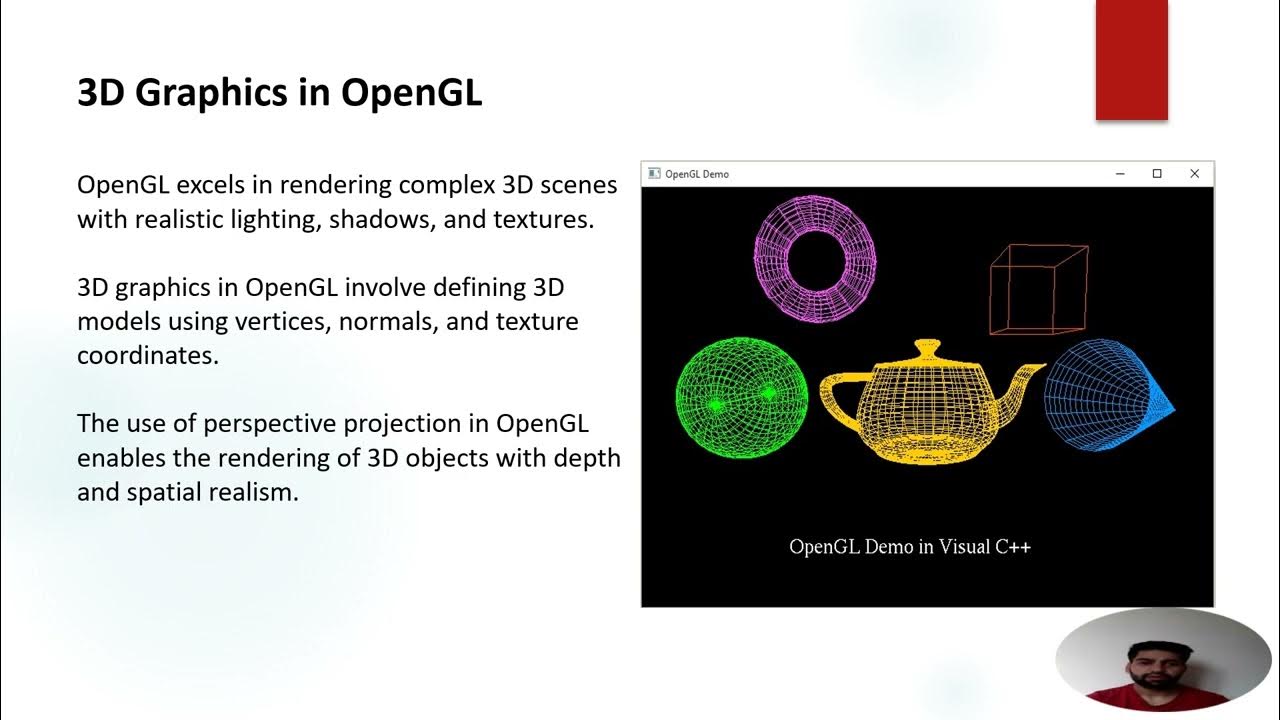 3D Graphics in OpenGL

OpenGL excels in rendering complex 3D scenes with realistic lighting, shadows, and textures.

3D graphics in OpenGL involve defining 3D models using vertices, normals, and texture coordinates.

The use of perspective projection in OpenGL enables the rendering of 3D objects with depth and spatial realism.

OpenGL Demo

OpenGL Demo in Visual C++